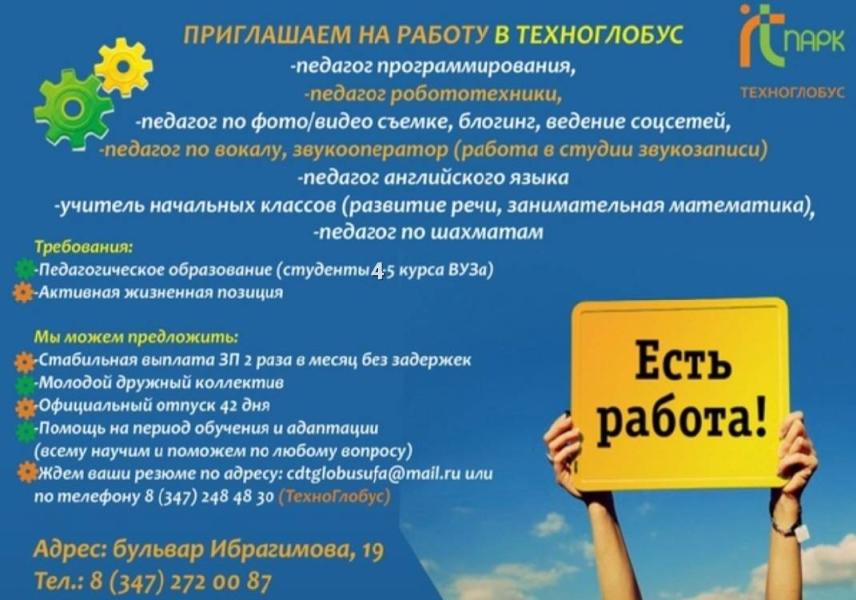 ПРИГЛАШАЕМ НА РАБОТУ В ТЕХНОГЛОБУС

IT ПАРК
ТЕХНОГЛОБУС

-педагог программирования,
-педагог робототехники,
-педагог по фото/видео съемке, блогинг, ведение соцсетей,
-педагог по вокалу, звукооператор (работа в студии звукозаписи)
-педагог английского языка
-учитель начальных классов (развитие речи, занимательная математика),
-педагог по шахматам

Требования:
-Педагогическое образование (студенты 4-5 курса ВУЗа)
-Активная жизненная позиция

Мы можем предложить:
-Стабильная выплата ЗП 2 раза в месяц без задержек
-Молодой дружный коллектив
-Официальный отпуск 42 дня
-Помощь на период обучения и адаптации (всему научим и поможем по любому вопросу)
-Ждем ваши резюме по адресу: cdtglobusufa@mail.ru или по телефону 8 (347) 248 48 30 (ТехноГлобус)

Есть работа!

Адрес: бульвар Ибрагимова, 19
Тел.: 8 (347) 272 00 87